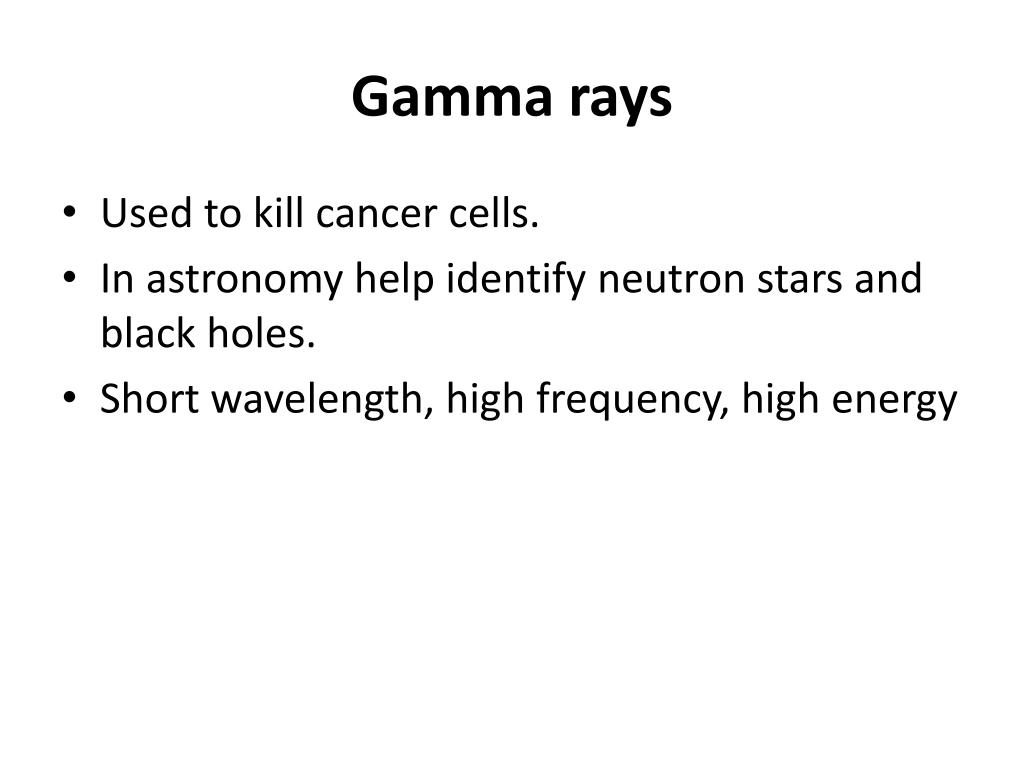 Gamma rays

• Used to kill cancer cells.
• In astronomy help identify neutron stars and black holes.
• Short wavelength, high frequency, high energy